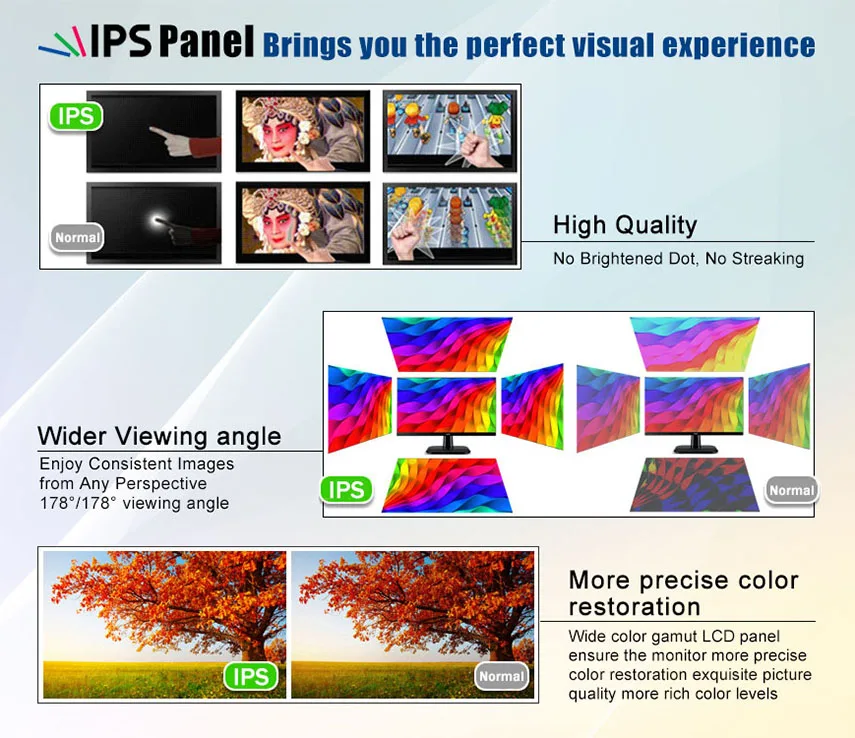 IPS Panel Brings you the perfect visual experience

IPS

Normal

High Quality

No Brightened Dot, No Streaking

Wider Viewing angle

Enjoy Consistent Images from Any Perspective 178°/178° viewing angle

IPS

Normal

IPS

Normal

More precise color restoration

Wide color gamut LCD panel ensure the monitor more precise color restoration exquisite picture quality more rich color levels